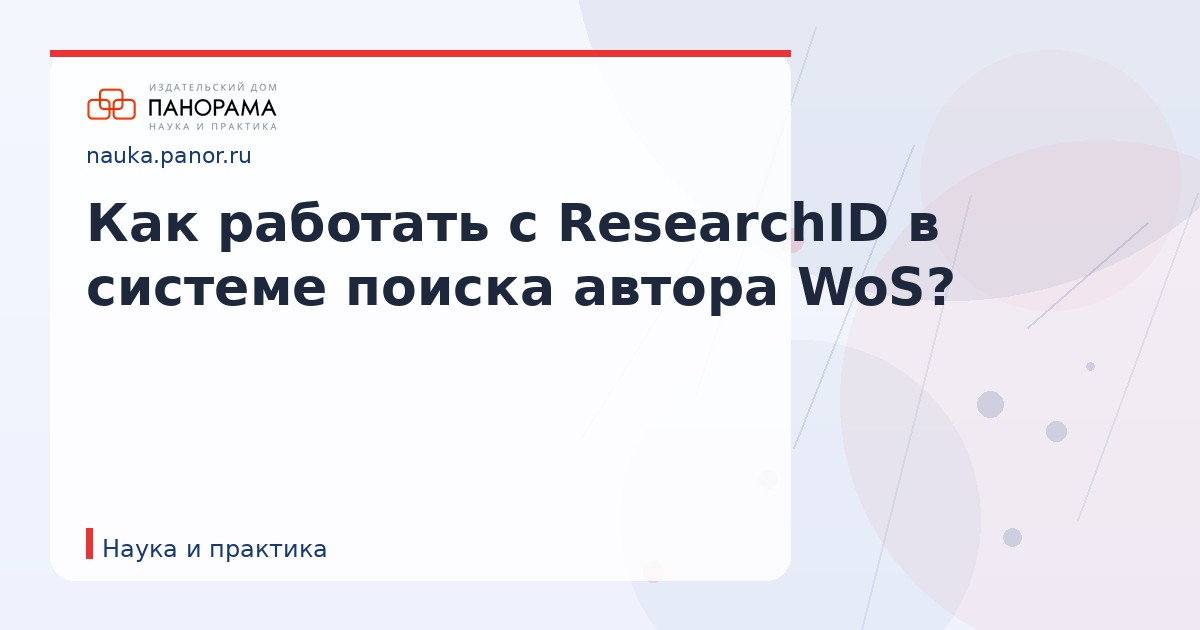 ИЗДАТЕЛЬСКИЙ ДОМ
ПАНОРАМА
НАУКА И ПРАКТИКА

nauka.panor.ru

Как работать с ResearchID в системе поиска автора WoS?

Наука и практика